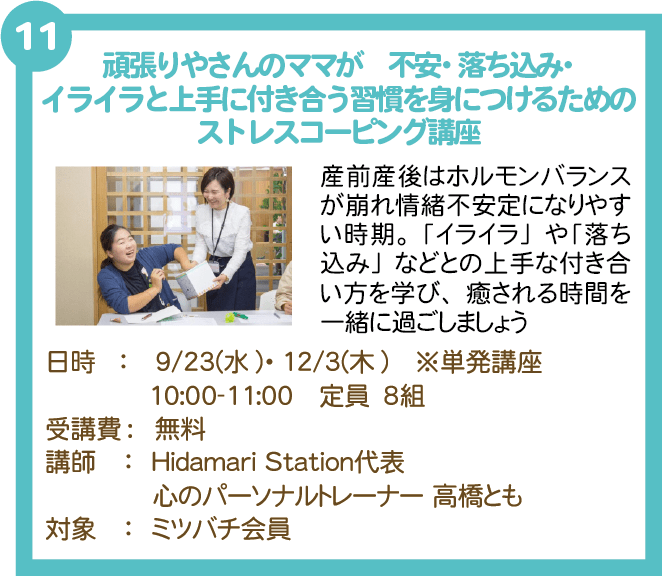 11

頑張りやさんのママが　不安・落ち込み・イライラと上手に付き合う習慣を身につけるためのストレスコーピング講座

産前産後はホルモンバランスが崩れ情緒不安定になりやすい時期。「イライラ」や「落ち込み」などとの上手な付き合い方を学び、癒される時間を一緒に過ごしましょう

日時　：　9/23(水)・12/3(木)　※単発講座
10:00-11:00　定員 8組
受講費：　無料
講師　：　Hidamari Station代表
心のパーソナルトレーナー 高橋とも
対象　：　ミツバチ会員